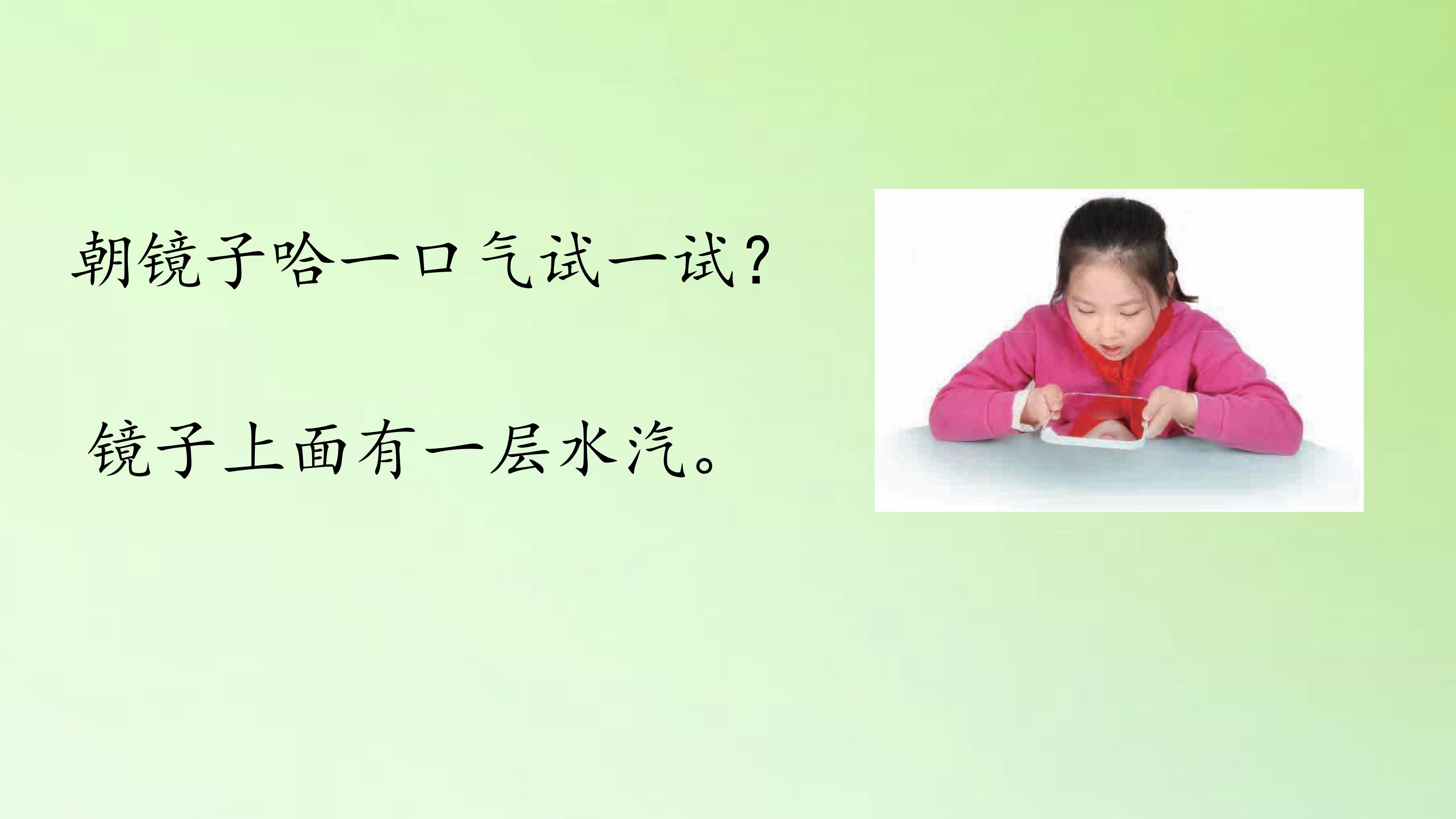 朝镜子哈一口气试一试？

镜子上面有一层水汽。